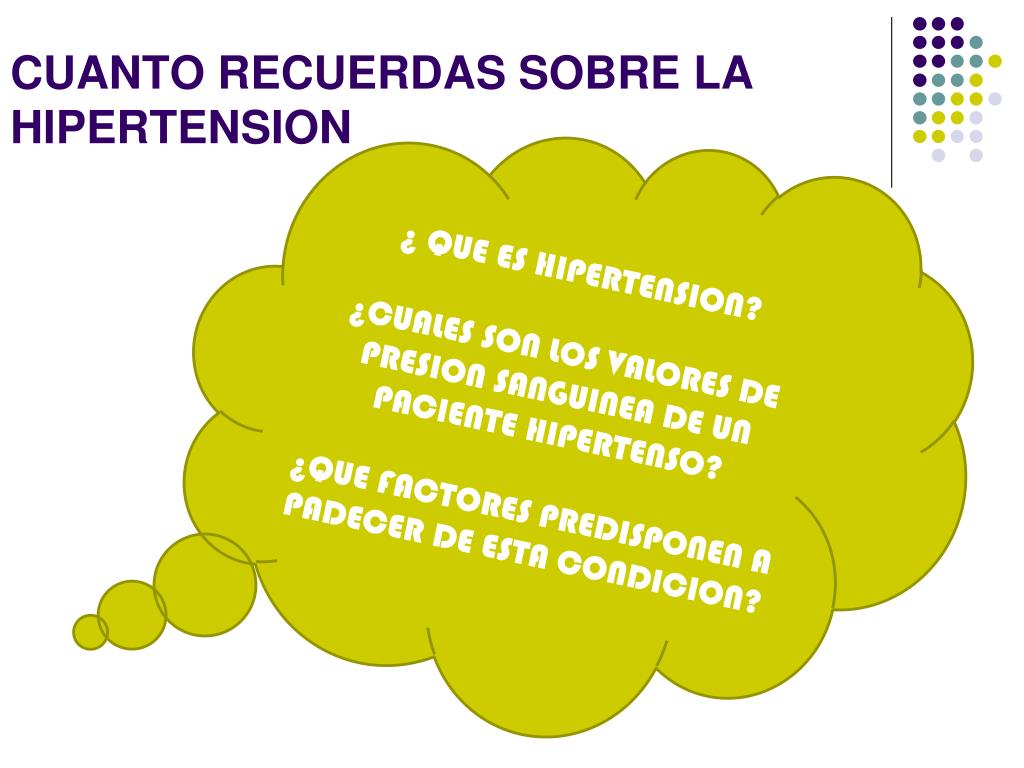 CUANTO RECUERDAS SOBRE LA HIPERTENSION

¿ QUE ES HIPERTENSION?

¿CUALES SON LOS VALORES DE PRESION SANGUINEA DE UN PACIENTE HIPERTENSO?

¿QUE FACTORES PREDISPONEN A PADECER DE ESTA CONDICION?